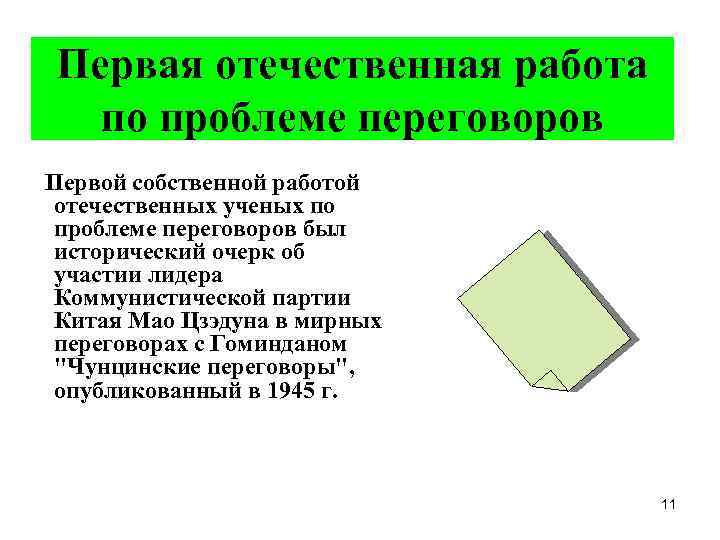 Первая отечественная работа по проблеме переговоров

Первой собственной работой отечественных ученых по проблеме переговоров был исторический очерк об участии лидера Коммунистической партии Китая Мао Цзэдуна в мирных переговорах с Гоминданом "Чунцинские переговоры", опубликованный в 1945 г.

11